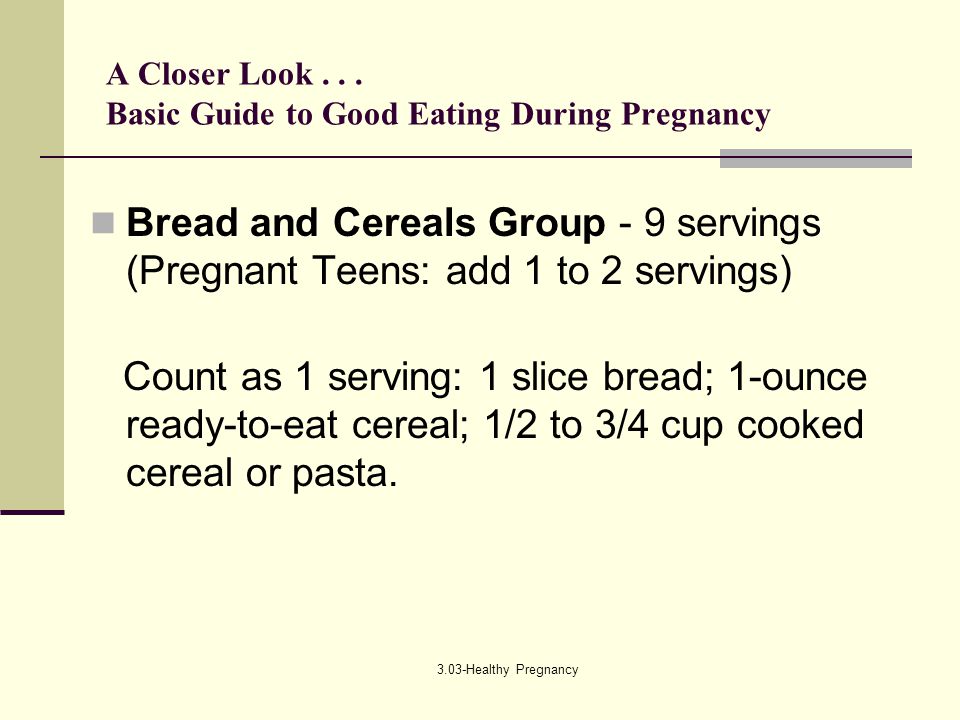 A Closer Look . . .
Basic Guide to Good Eating During Pregnancy

Bread and Cereals Group - 9 servings (Pregnant Teens: add 1 to 2 servings)

Count as 1 serving: 1 slice bread; 1-ounce ready-to-eat cereal; 1/2 to 3/4 cup cooked cereal or pasta.

3.03-Healthy Pregnancy